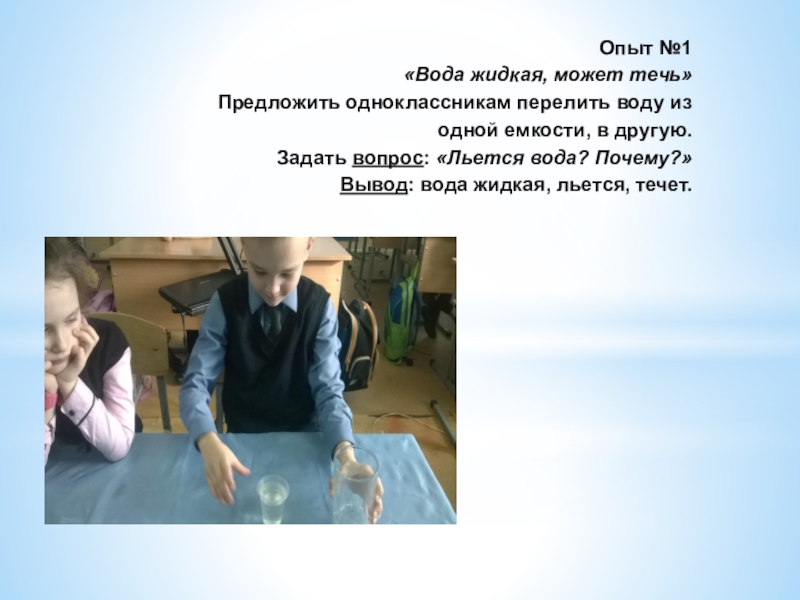 Опыт №1
«Вода жидкая, может течь»
Предложить одноклассникам перелить воду из одной емкости, в другую.
Задать вопрос: «Льется вода? Почему?»
Вывод: вода жидкая, льется, течет.